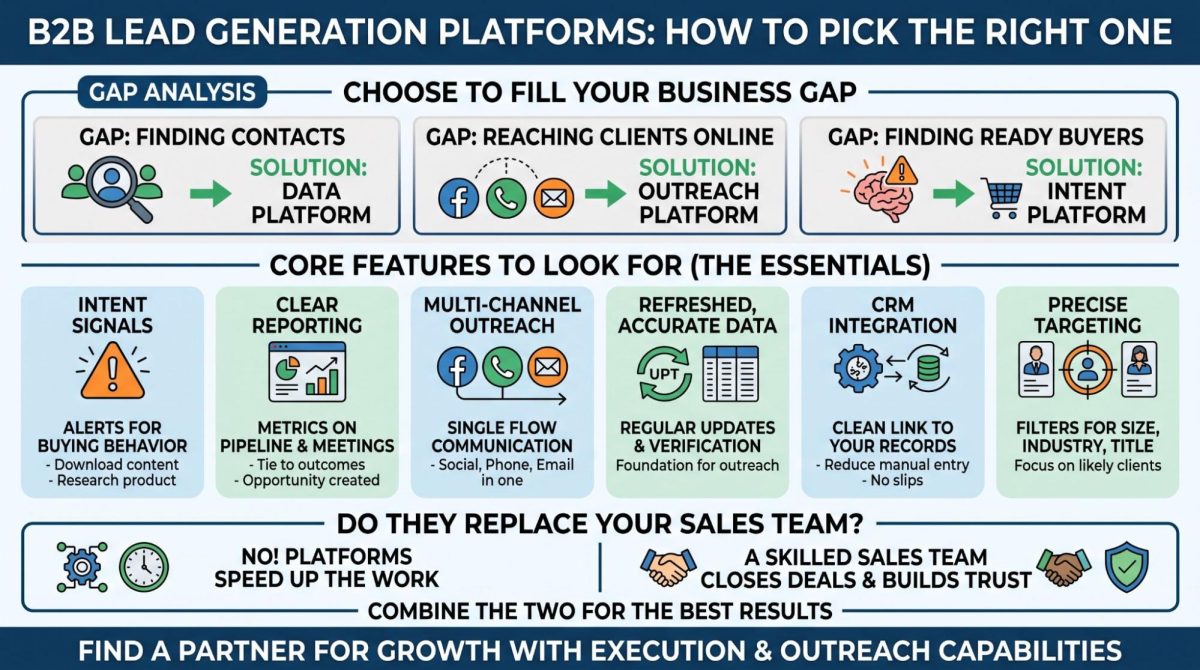 B2B LEAD GENERATION PLATFORMS: HOW TO PICK THE RIGHT ONE

GAP ANALYSIS

CHOOSE TO FILL YOUR BUSINESS GAP

GAP: FINDING CONTACTS
SOLUTION: DATA PLATFORM

GAP: REACHING CLIENTS ONLINE
SOLUTION: OUTREACH PLATFORM

GAP: FINDING READY BUYERS
SOLUTION: INTENT PLATFORM

CORE FEATURES TO LOOK FOR (THE ESSENTIALS)

INTENT SIGNALS
ALERTS FOR BUYING BEHAVIOR
- Download content
- Research product

CLEAR REPORTING
METRICS ON PIPELINE & MEETINGS
- Tie to outcomes
- Opportunity created

MULTI-CHANNEL OUTREACH
SINGLE FLOW COMMUNICATION
- Social, Phone, Email in one

REFRESHED, ACCURATE DATA
UPT
REGULAR UPDATES & VERIFICATION
Foundation for outreach

CRM INTEGRATION
CLEAN LINK TO YOUR RECORDS
- Reduce manual entry
- No slips

PRECISE TARGETING
FILTERS FOR SIZE, INDUSTRY, TITLE
Focus on likely clients

DO THEY REPLACE YOUR SALES TEAM?

NO! PLATFORMS SPEED UP THE WORK

A SKILLED SALES TEAM CLOSES DEALS & BUILDS TRUST

COMBINE THE TWO FOR THE BEST RESULTS

FIND A PARTNER FOR GROWTH WITH EXECUTION & OUTREACH CAPABILITIES